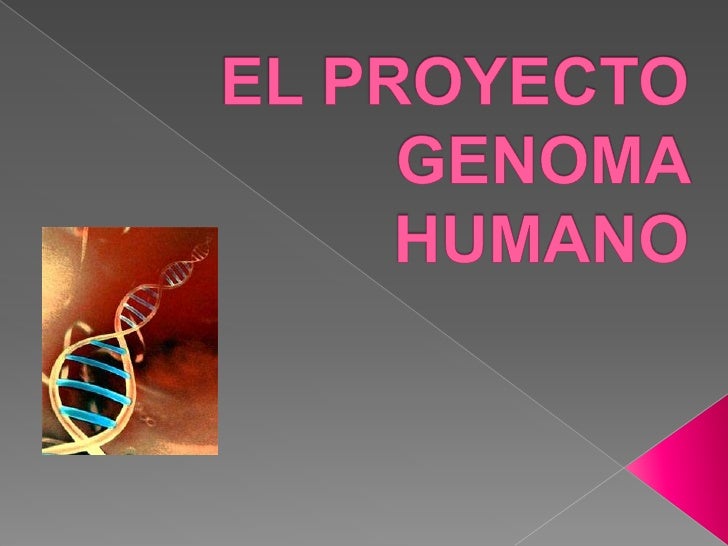 EL PROYECTO GENOMA HUMANO